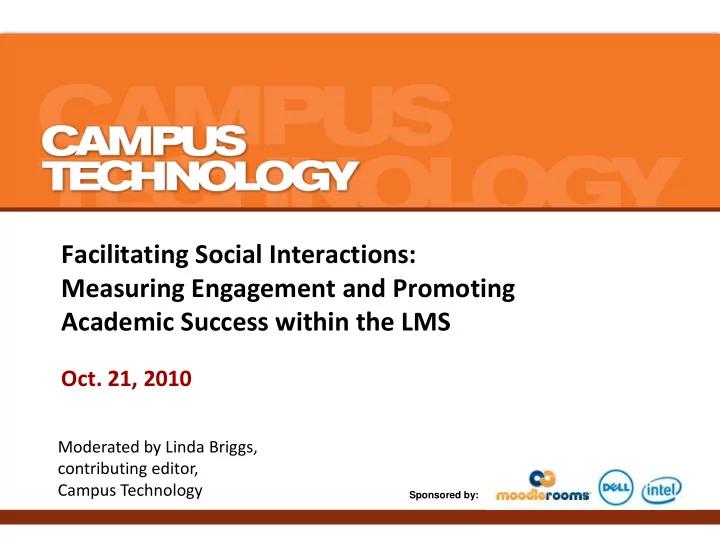 CAMPUS TECHNOLOGY

Facilitating Social Interactions: Measuring Engagement and Promoting Academic Success within the LMS

Oct. 21, 2010

Moderated by Linda Briggs, contributing editor, Campus Technology

Sponsored by: moodlerooms DELL intel